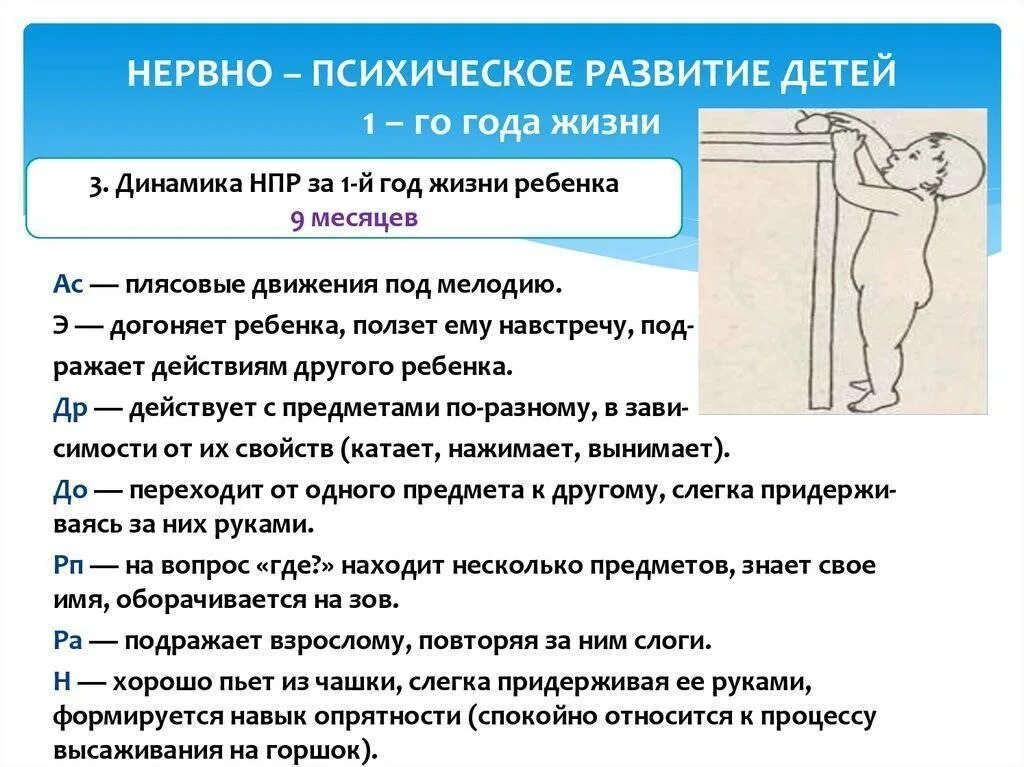 НЕРВНО – ПСИХИЧЕСКОЕ РАЗВИТИЕ ДЕТЕЙ
1 – го года жизни

3. Динамика НПР за 1-й год жизни ребенка
9 месяцев

Ас — плясовые движения под мелодию.

Э — догоняет ребенка, ползет ему навстречу, подражает действиям другого ребенка.

Др — действует с предметами по-разному, в зависимости от их свойств (катает, нажимает, вынимает).

До — переходит от одного предмета к другому, слегка придерживаясь за них руками.

Рп — на вопрос «где?» находит несколько предметов, знает свое имя, оборачивается на зов.

Ра — подражает взрослому, повторяя за ним слоги.

Н — хорошо пьет из чашки, слегка придерживая ее руками, формируется навык опрятности (спокойно относится к процессу высаживания на горшок).